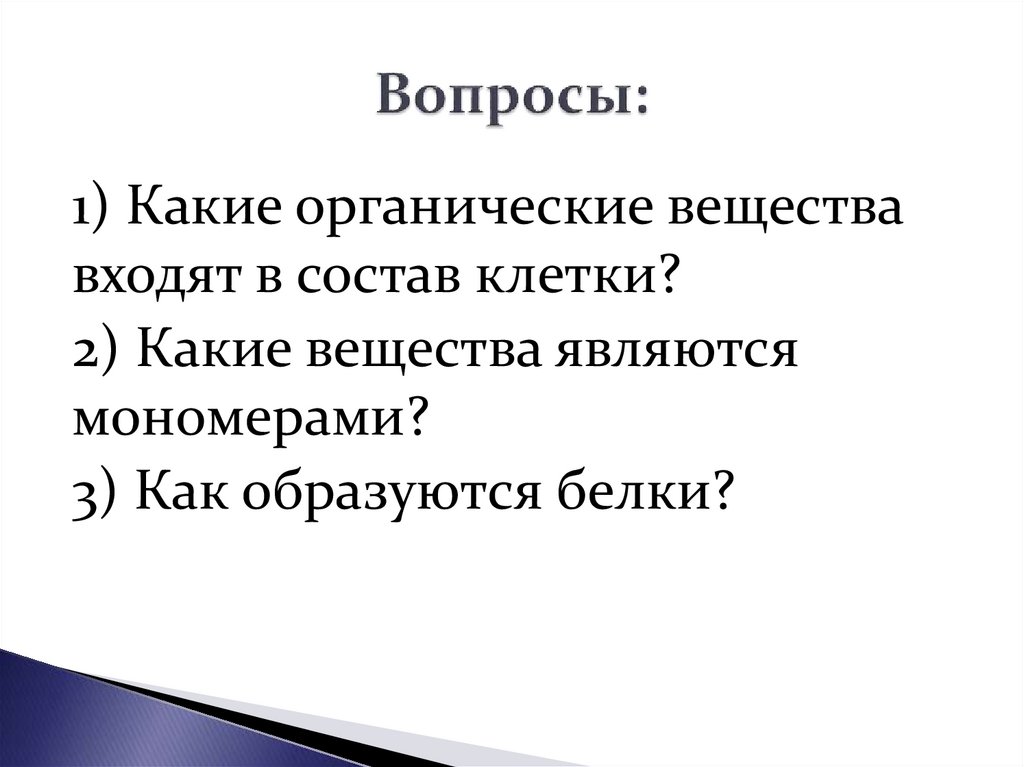 Вопросы:

1) Какие органические вещества входят в состав клетки?

2) Какие вещества являются мономерами?

3) Как образуются белки?